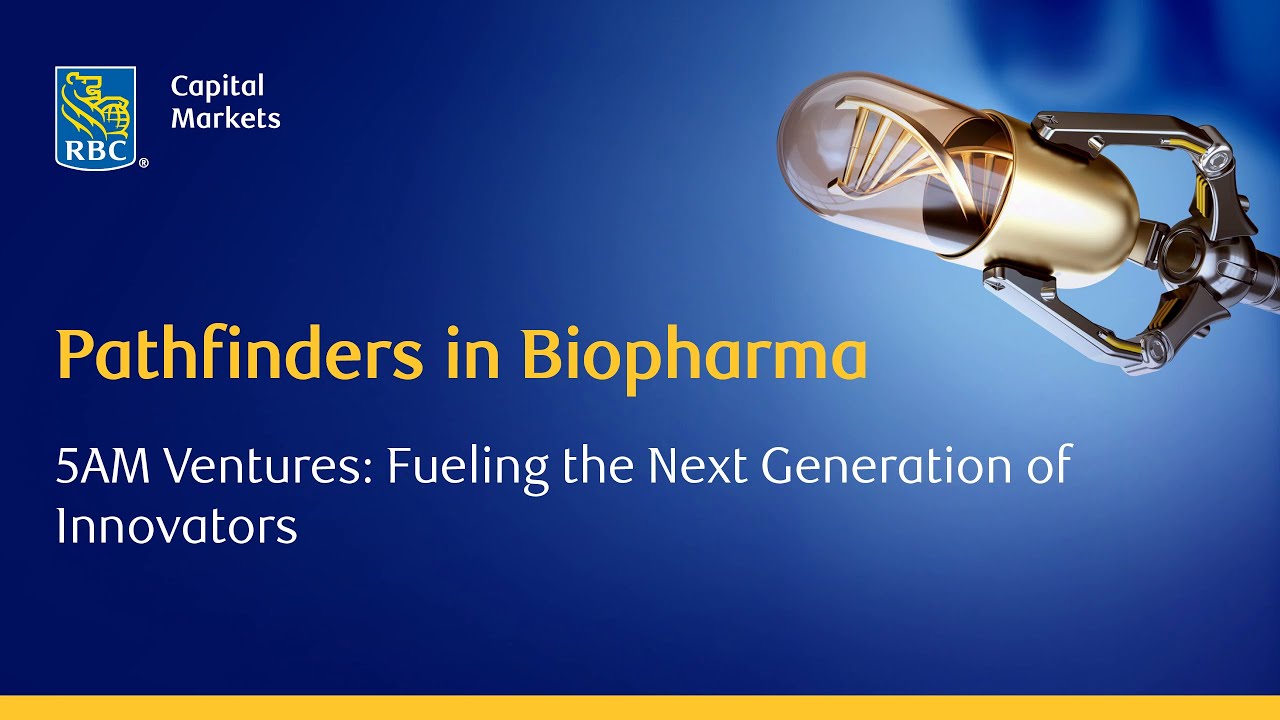 RBC®

Capital Markets

Pathfinders in Biopharma

5AM Ventures: Fueling the Next Generation of Innovators